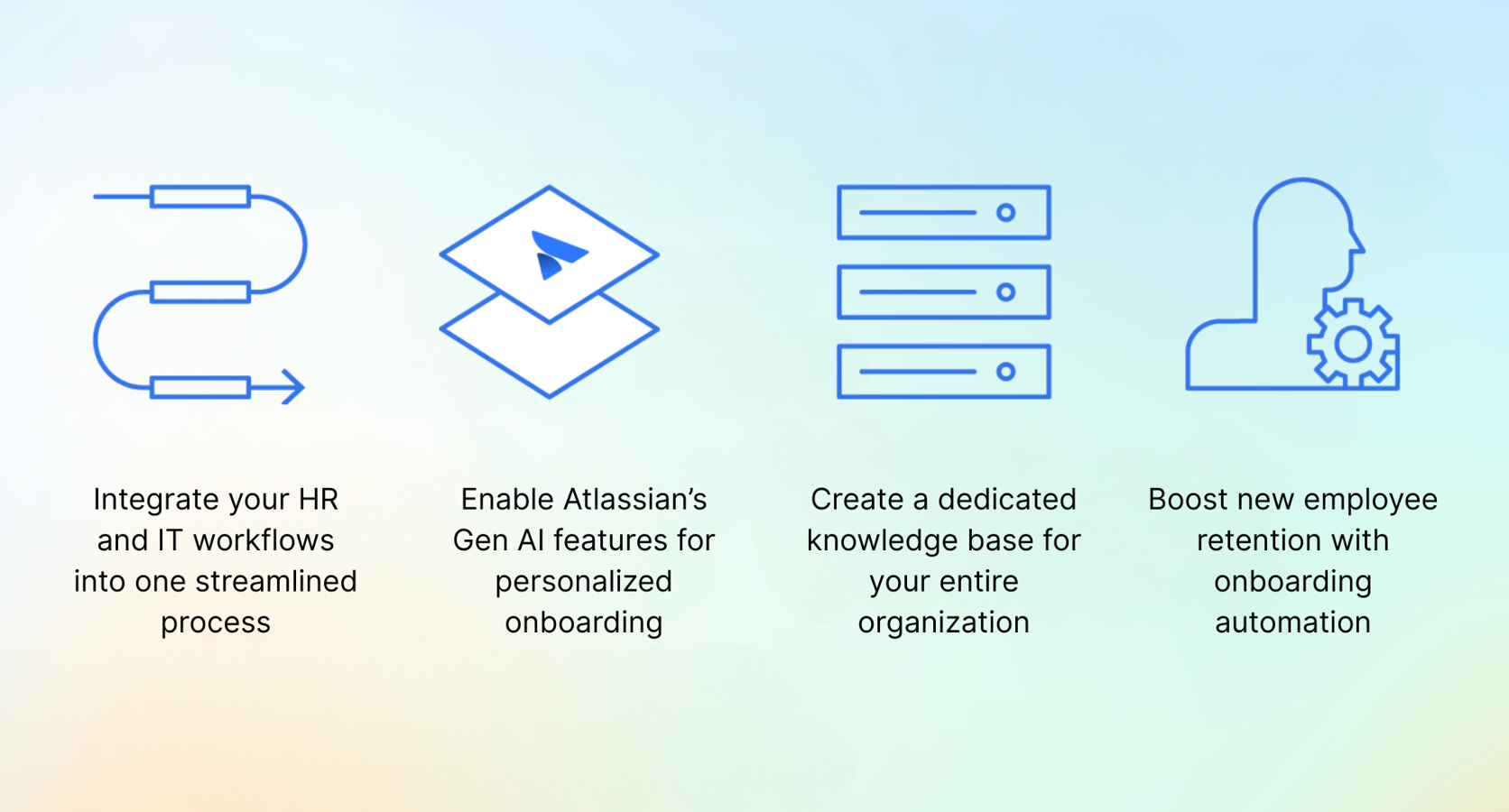 Integrate your HR and IT workflows into one streamlined process

Enable Atlassian's Gen AI features for personalized onboarding

Create a dedicated knowledge base for your entire organization

Boost new employee retention with onboarding automation